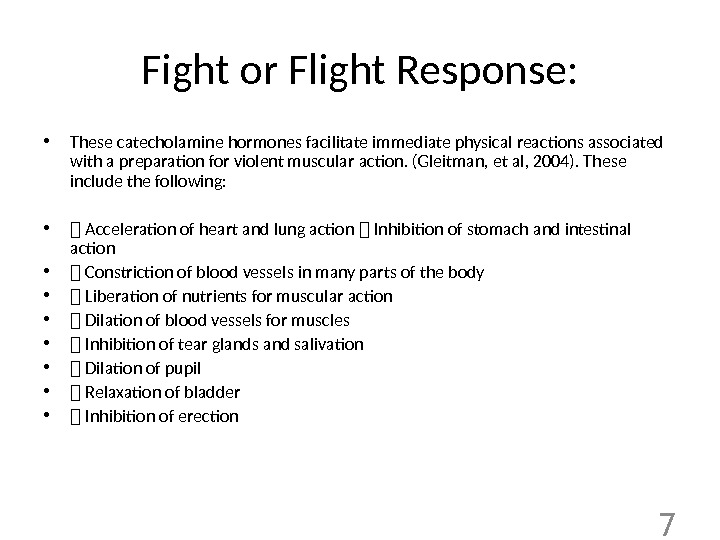 Fight or Flight Response:

• These catecholamine hormones facilitate immediate physical reactions associated with a preparation for violent muscular action. (Gleitman, et al, 2004). These include the following:

•  Acceleration of heart and lung action  Inhibition of stomach and intestinal action
•  Constriction of blood vessels in many parts of the body
•  Liberation of nutrients for muscular action
•  Dilation of blood vessels for muscles
•  Inhibition of tear glands and salivation
•  Dilation of pupil
•  Relaxation of bladder
•  Inhibition of erection

7